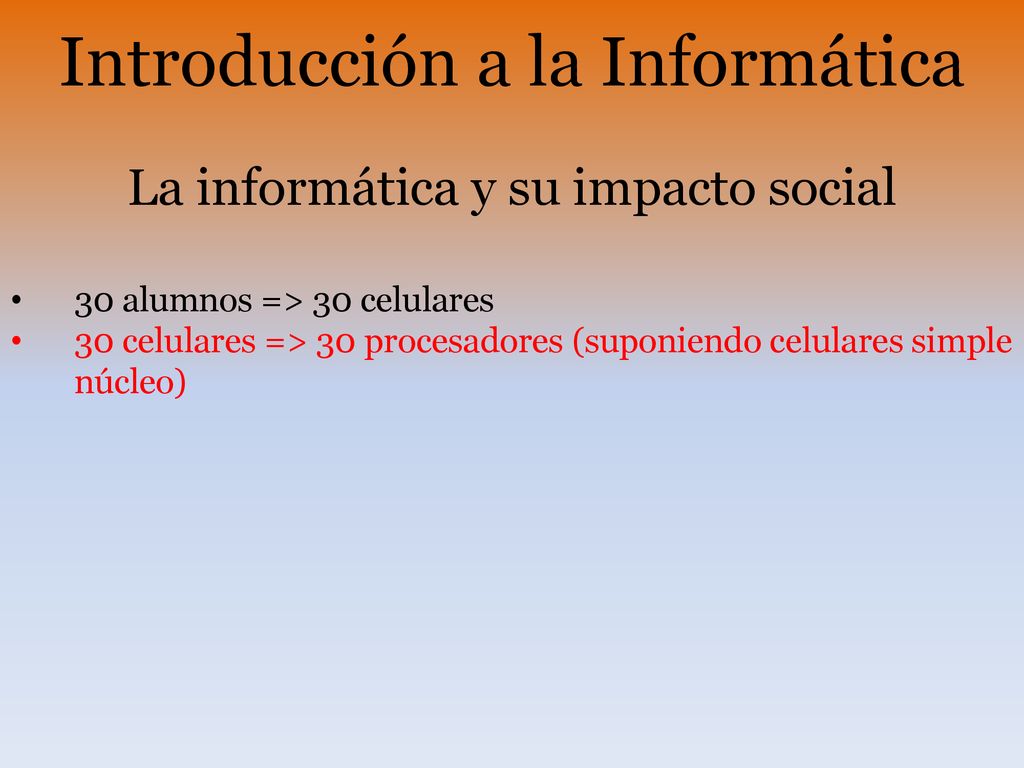 Introducción a la Informática

La informática y su impacto social

• 30 alumnos => 30 celulares
• 30 celulares => 30 procesadores (suponiendo celulares simple núcleo)